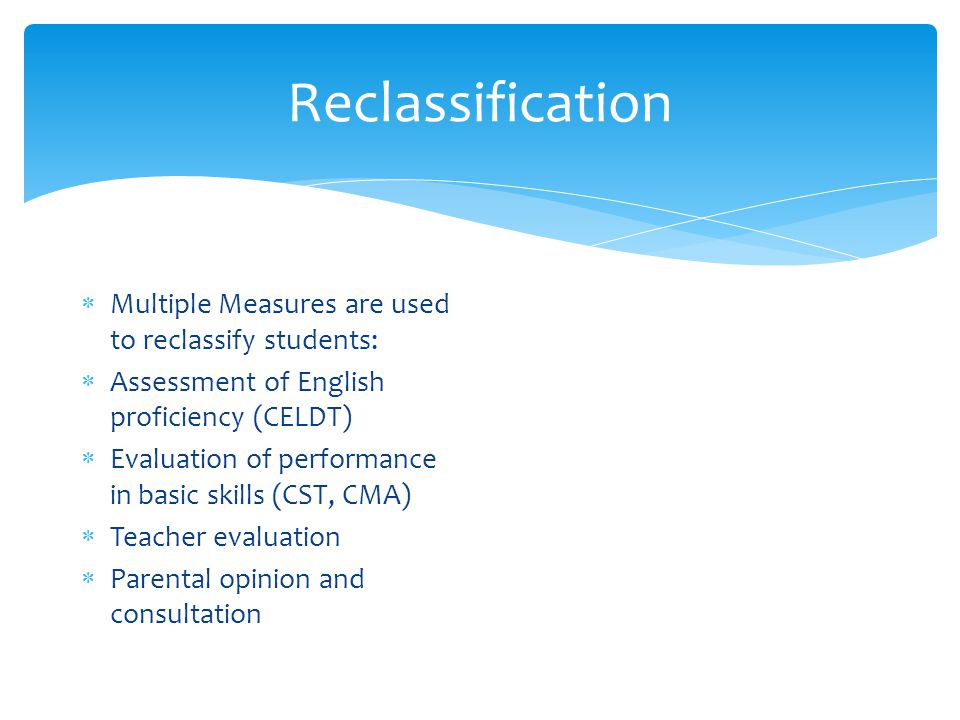 Reclassification

* Multiple Measures are used to reclassify students:
* Assessment of English proficiency (CELDT)
* Evaluation of performance in basic skills (CST, CMA)
* Teacher evaluation
* Parental opinion and consultation